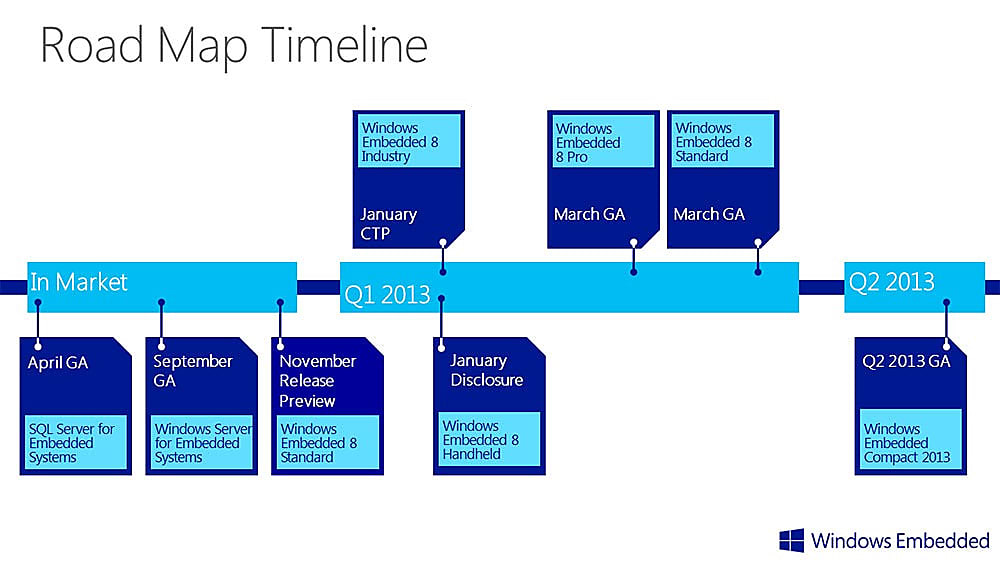 Road Map Timeline

Windows Embedded 8 Industry

January CTP

Windows Embedded 8 Pro

March GA

Windows Embedded 8 Standard

March GA

In Market

Q1 2013

Q2 2013

April GA

SQL Server for Embedded Systems

September GA

Windows Server for Embedded Systems

November Release Preview

Windows Embedded 8 Standard

January Disclosure

Windows Embedded 8 Handheld

Q2 2013 GA

Windows Embedded Compact 2013

Windows Embedded